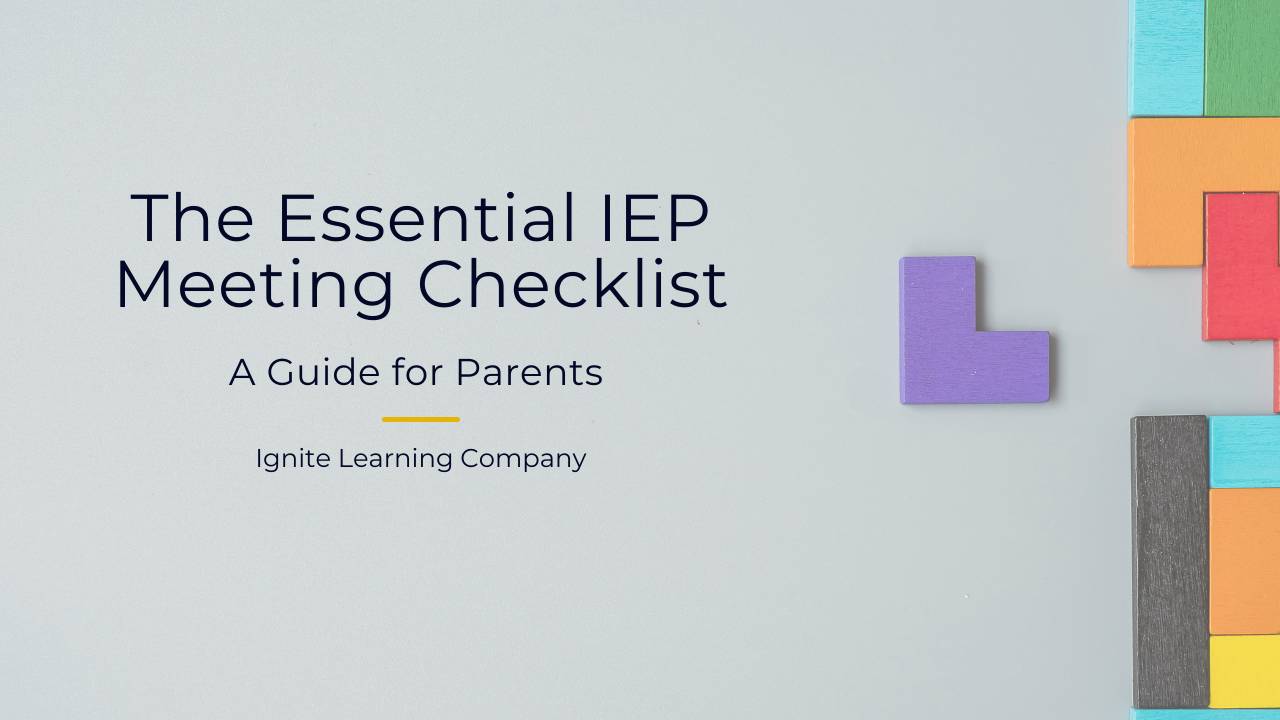 The Essential IEP Meeting Checklist

A Guide for Parents

Ignite Learning Company